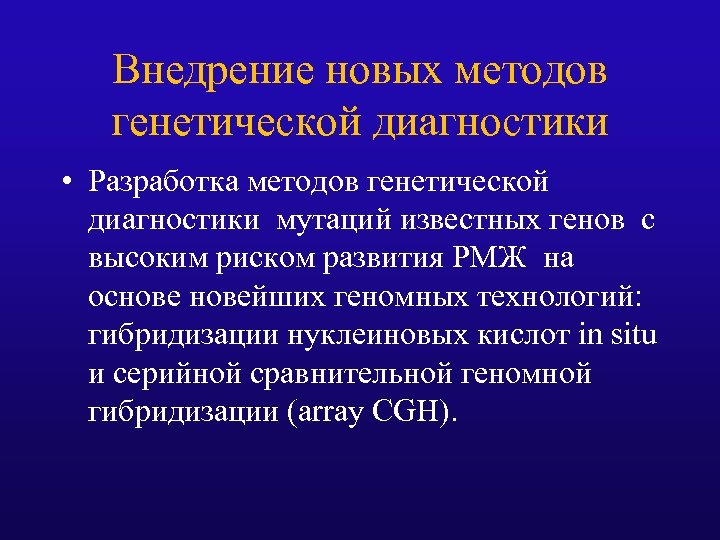 Внедрение новых методов генетической диагностики

• Разработка методов генетической диагностики мутаций известных генов с высоким риском развития РМЖ на основе новейших геномных технологий: гибридизации нуклеиновых кислот in situ и серийной сравнительной геномной гибридизации (array CGH).